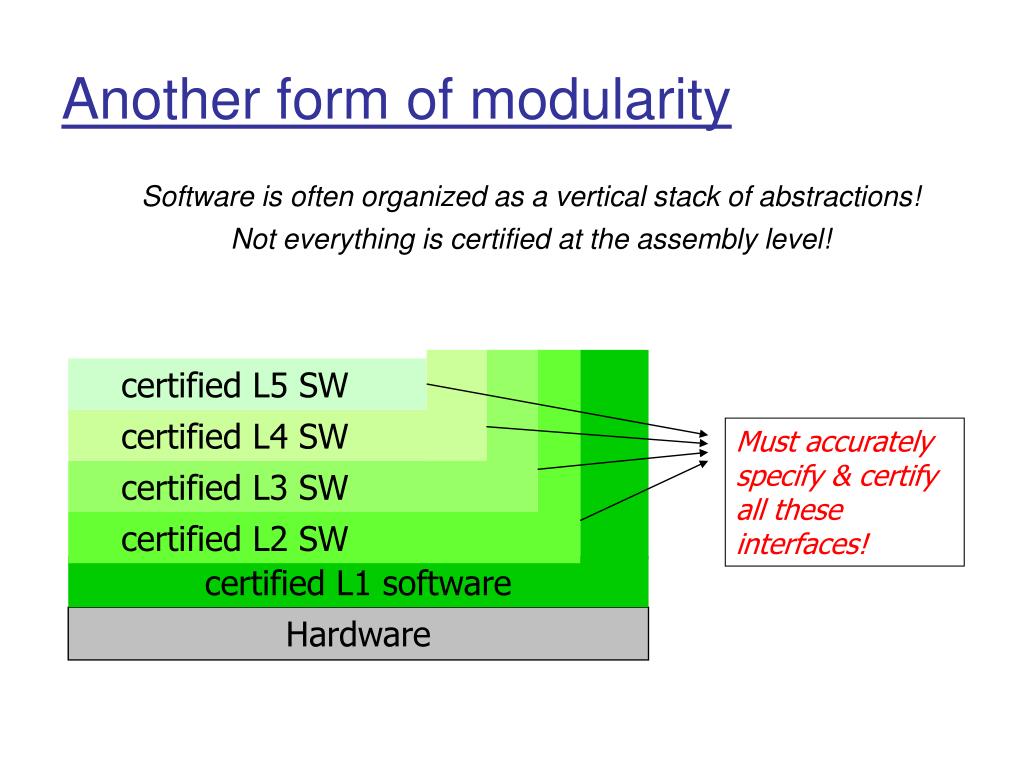 Another form of modularity

Software is often organized as a vertical stack of abstractions!
Not everything is certified at the assembly level!

certified L5 SW
certified L4 SW
certified L3 SW
certified L2 SW
certified L1 software
Hardware

Must accurately specify & certify all these interfaces!